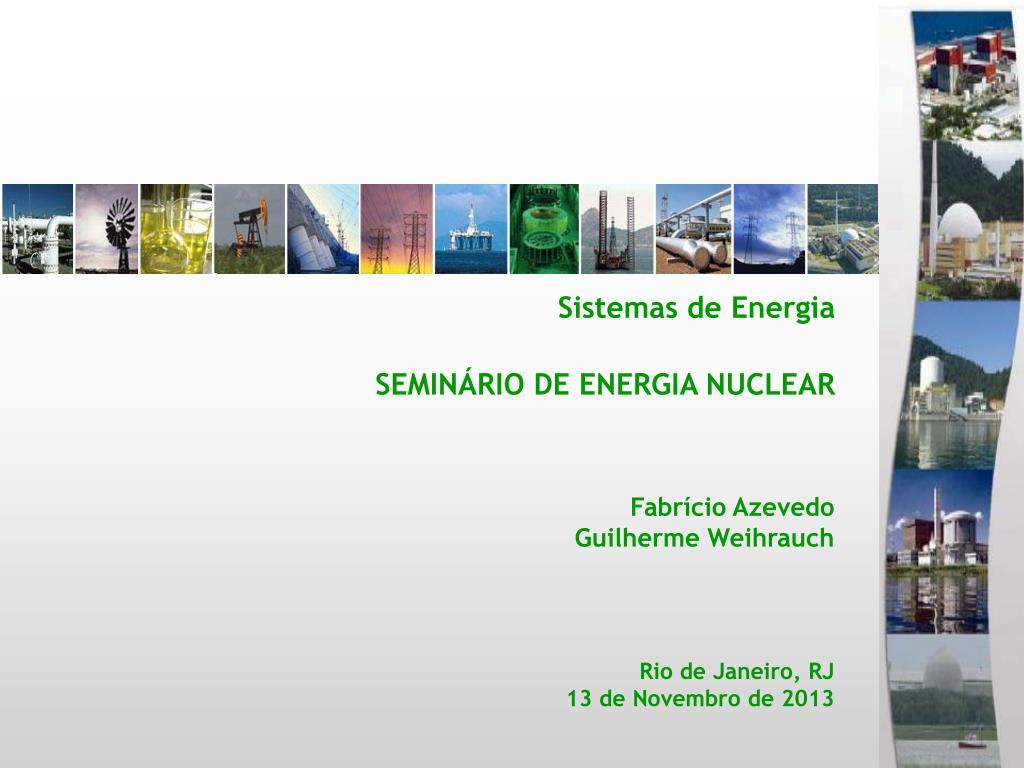 Sistemas de Energia

SEMINÁRIO DE ENERGIA NUCLEAR

Fabrício Azevedo
Guilherme Weihrauch

Rio de Janeiro, RJ
13 de Novembro de 2013